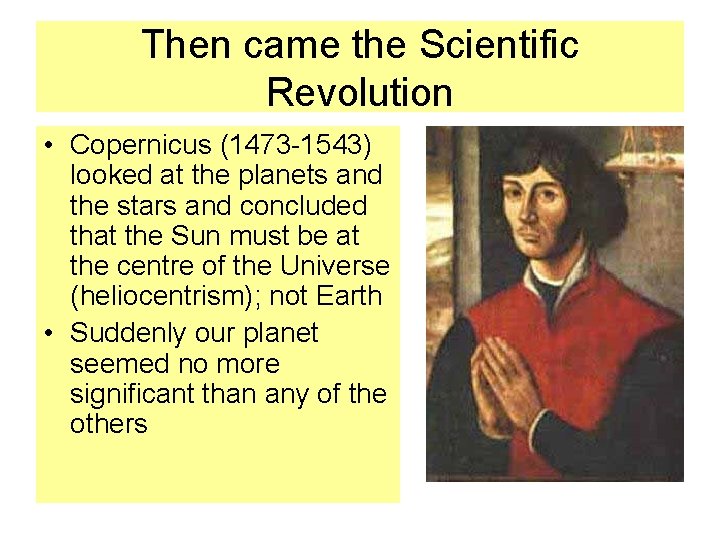 Then came the Scientific Revolution

• Copernicus (1473-1543) looked at the planets and the stars and concluded that the Sun must be at the centre of the Universe (heliocentrism); not Earth

• Suddenly our planet seemed no more significant than any of the others